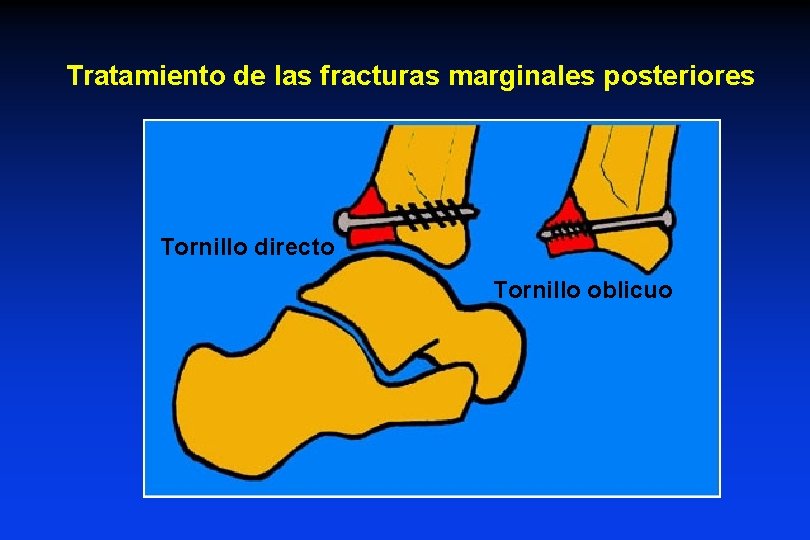 Tratamiento de las fracturas marginales posteriores

Tornillo directo

Tornillo oblicuo